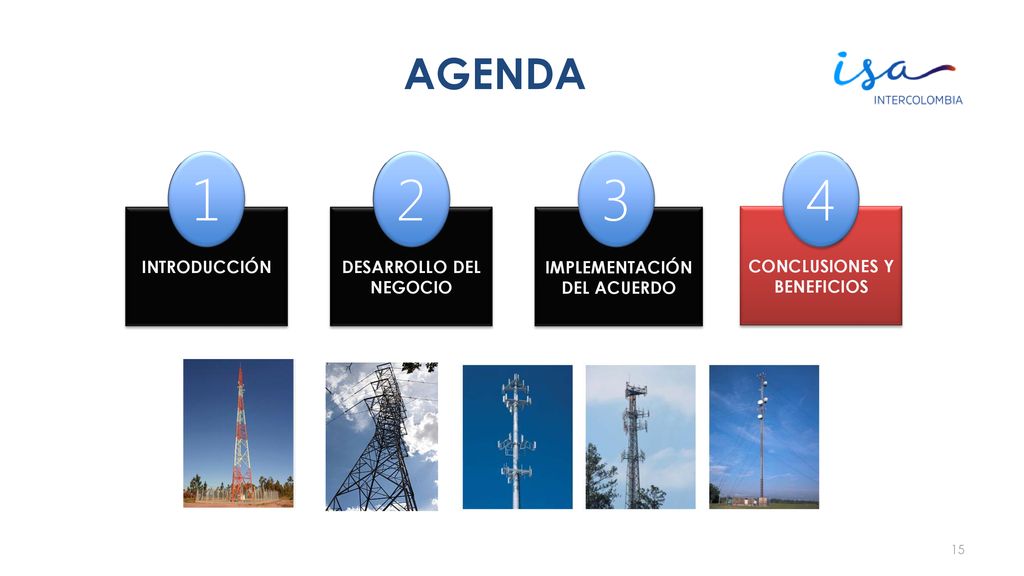 AGENDA

isa
INTERCOLOMBIA

1
INTRODUCCIÓN

2
DESARROLLO DEL NEGOCIO

3
IMPLEMENTACIÓN DEL ACUERDO

4
CONCLUSIONES Y BENEFICIOS

15